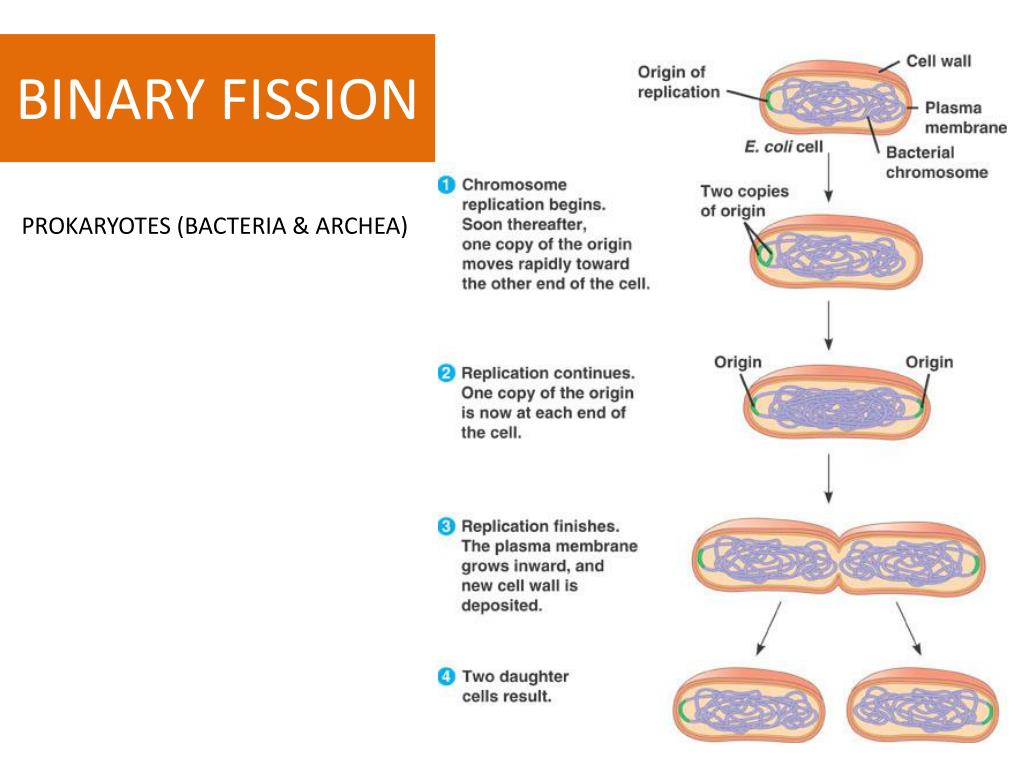 BINARY FISSION

PROKARYOTES (BACTERIA & ARCHEA)

Origin of replication

Cell wall

Plasma membrane

E. coli cell

Bacterial chromosome

1 Chromosome replication begins. Soon thereafter, one copy of the origin moves rapidly toward the other end of the cell.

Two copies of origin

2 Replication continues. One copy of the origin is now at each end of the cell.

Origin

Origin

3 Replication finishes. The plasma membrane grows inward, and new cell wall is deposited.

4 Two daughter cells result.